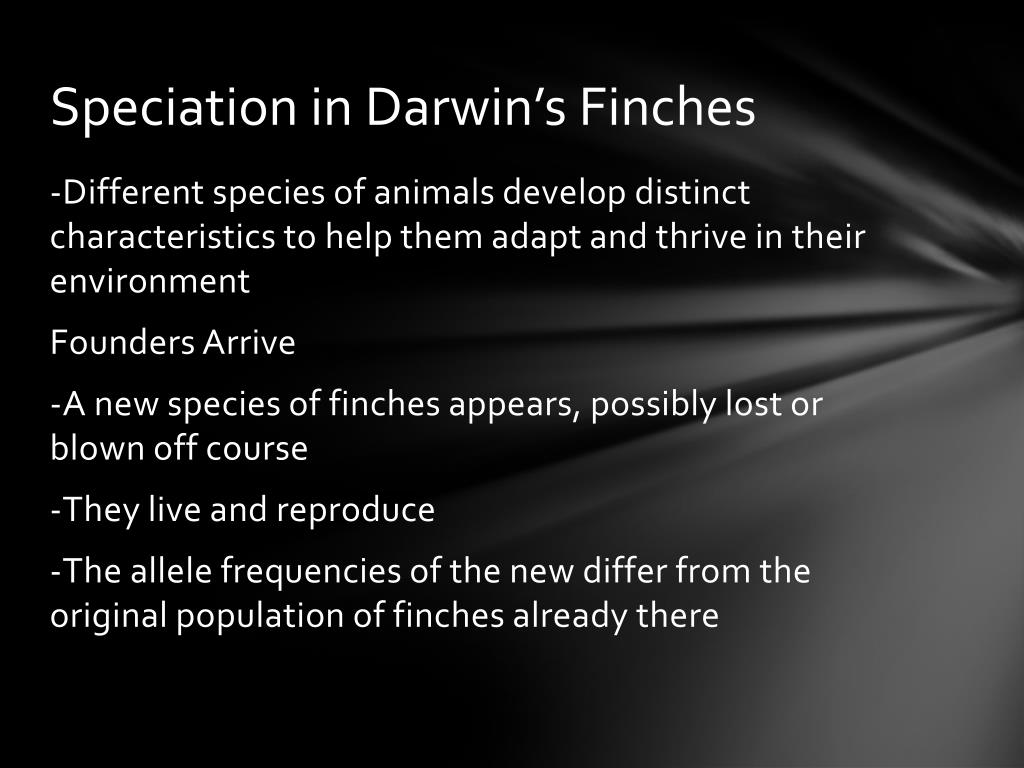 Speciation in Darwin’s Finches

-Different species of animals develop distinct characteristics to help them adapt and thrive in their environment

Founders Arrive

-A new species of finches appears, possibly lost or blown off course

-They live and reproduce

-The allele frequencies of the new differ from the original population of finches already there